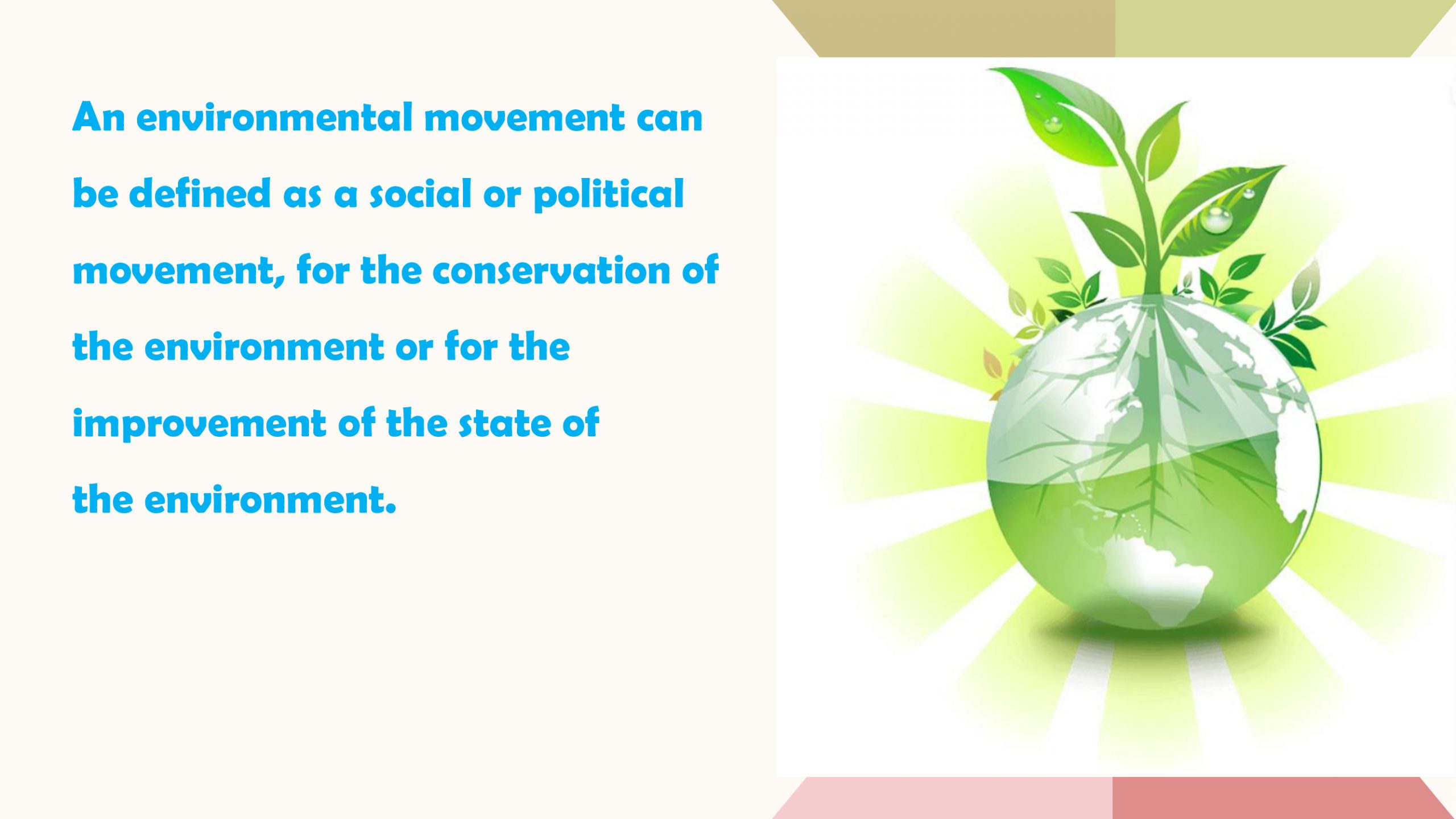 An environmental movement can be defined as a social or political movement, for the conservation of the environment or for the improvement of the state of the environment.